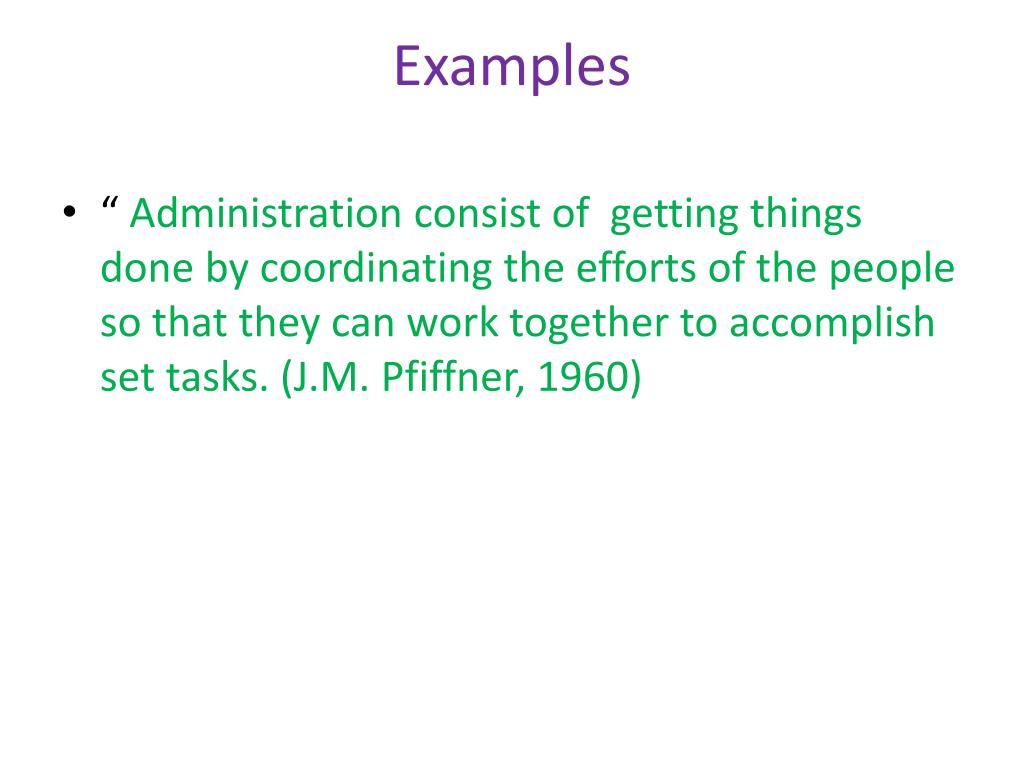 Examples

• “ Administration consist of getting things done by coordinating the efforts of the people so that they can work together to accomplish set tasks. (J.M. Pfiffner, 1960)